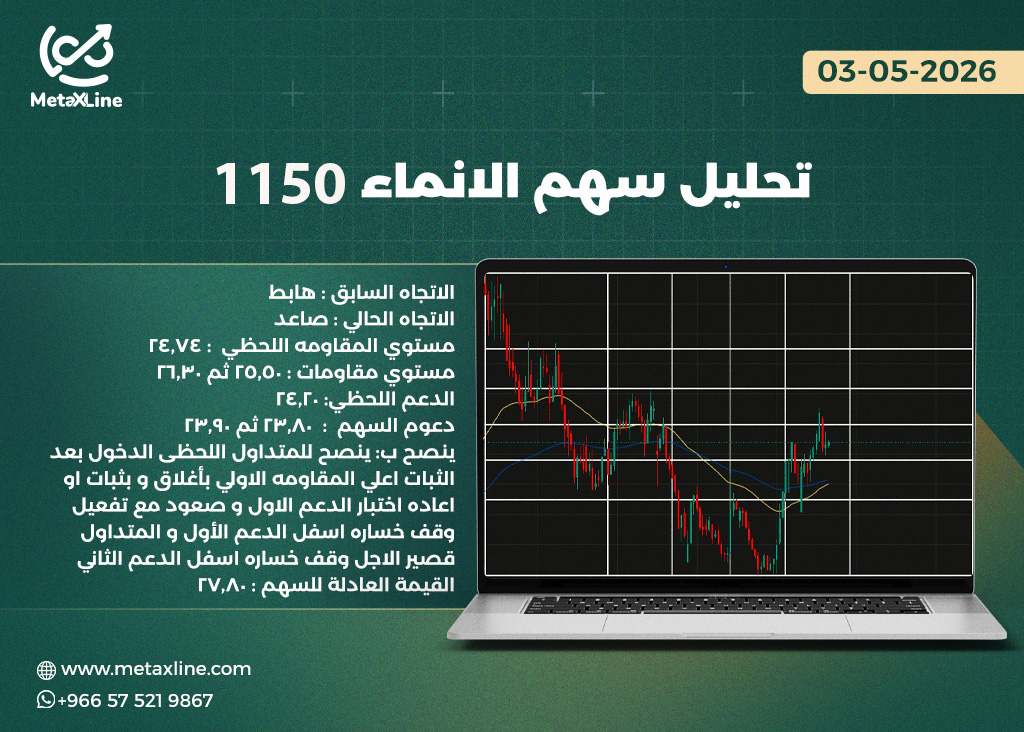 MetaXLine

03-05-2026

تحليل سهم الانماء 1150

الاتجاه السابق : هابط
الاتجاه الحالي : صاعد
مستوي المقاومه اللحظي : ٢٤,٧٤
مستوي مقاومات : ٢٥,٥٠ ثم ٢٦,٣٠
الدعم اللحظي: ٢٤,٢٠
دعوم السهم : ٢٣,٨٠ ثم ٢٣,٩٠
ينصح ب: ينصح للمتداول اللحظى الدخول بعد الثبات اعلي المقاومه الاولي بأغلاق و بثبات او اعاده اختبار الدعم الاول و صعود مع تفعيل وقف خساره اسفل الدعم الأول و المتداول قصير الاجل وقف خساره اسفل الدعم الثاني
القيمة العادلة للسهم : ٢٧,٨٠

www.metaxline.com
+966 57 521 9867